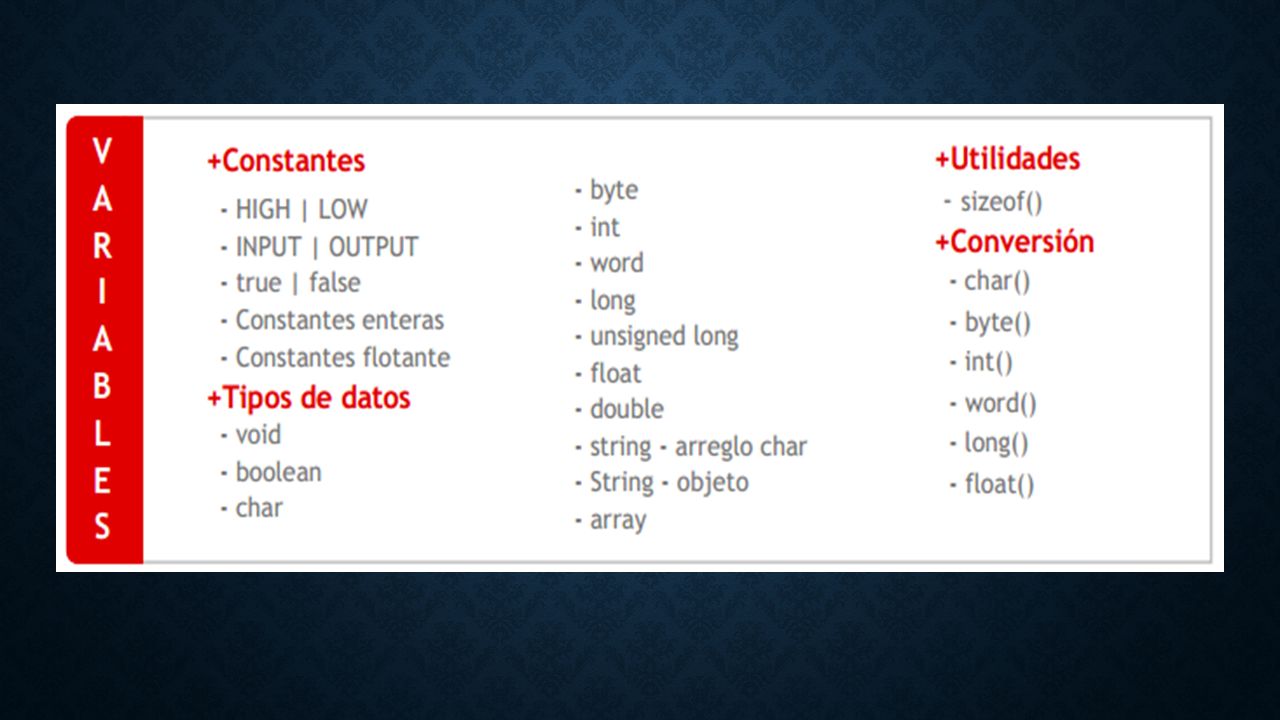 VARIABLES

+Constantes
- HIGH | LOW
- INPUT | OUTPUT
- true | false
- Constantes enteras
- Constantes flotante
+Tipos de datos
- void
- boolean
- char

- byte
- int
- word
- long
- unsigned long
- float
- double
- string - arreglo char
- String - objeto
- array

+Utilidades
- sizeof()
+Conversión
- char()
- byte()
- int()
- word()
- long()
- float()